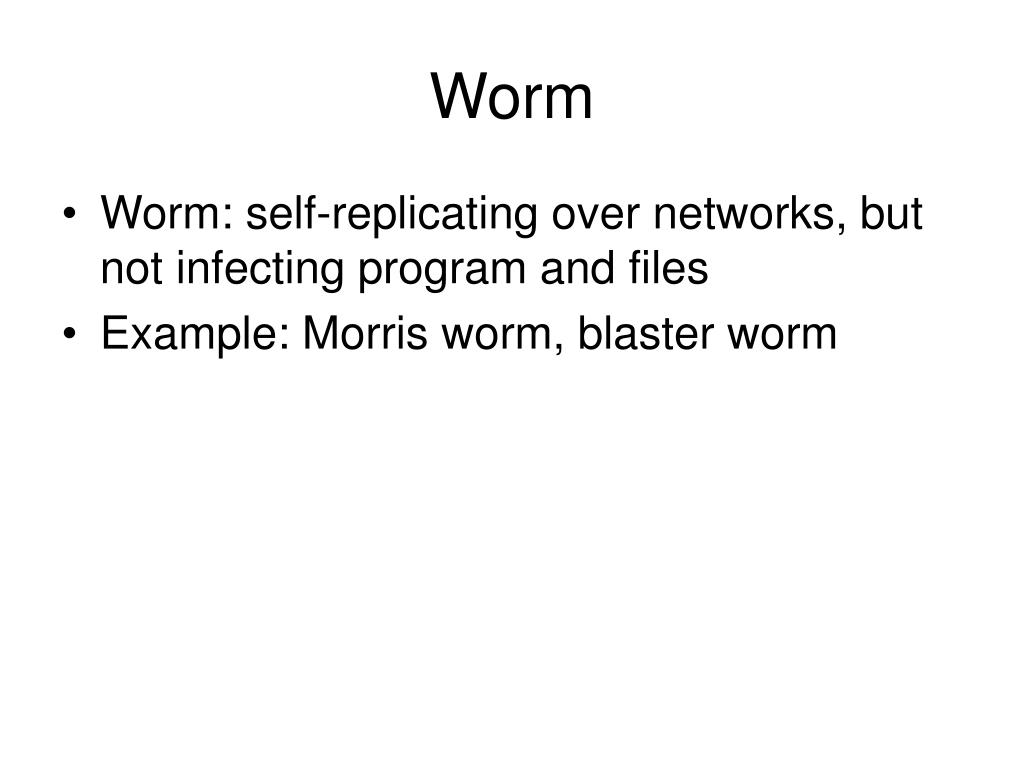 Worm

• Worm: self-replicating over networks, but not infecting program and files
• Example: Morris worm, blaster worm